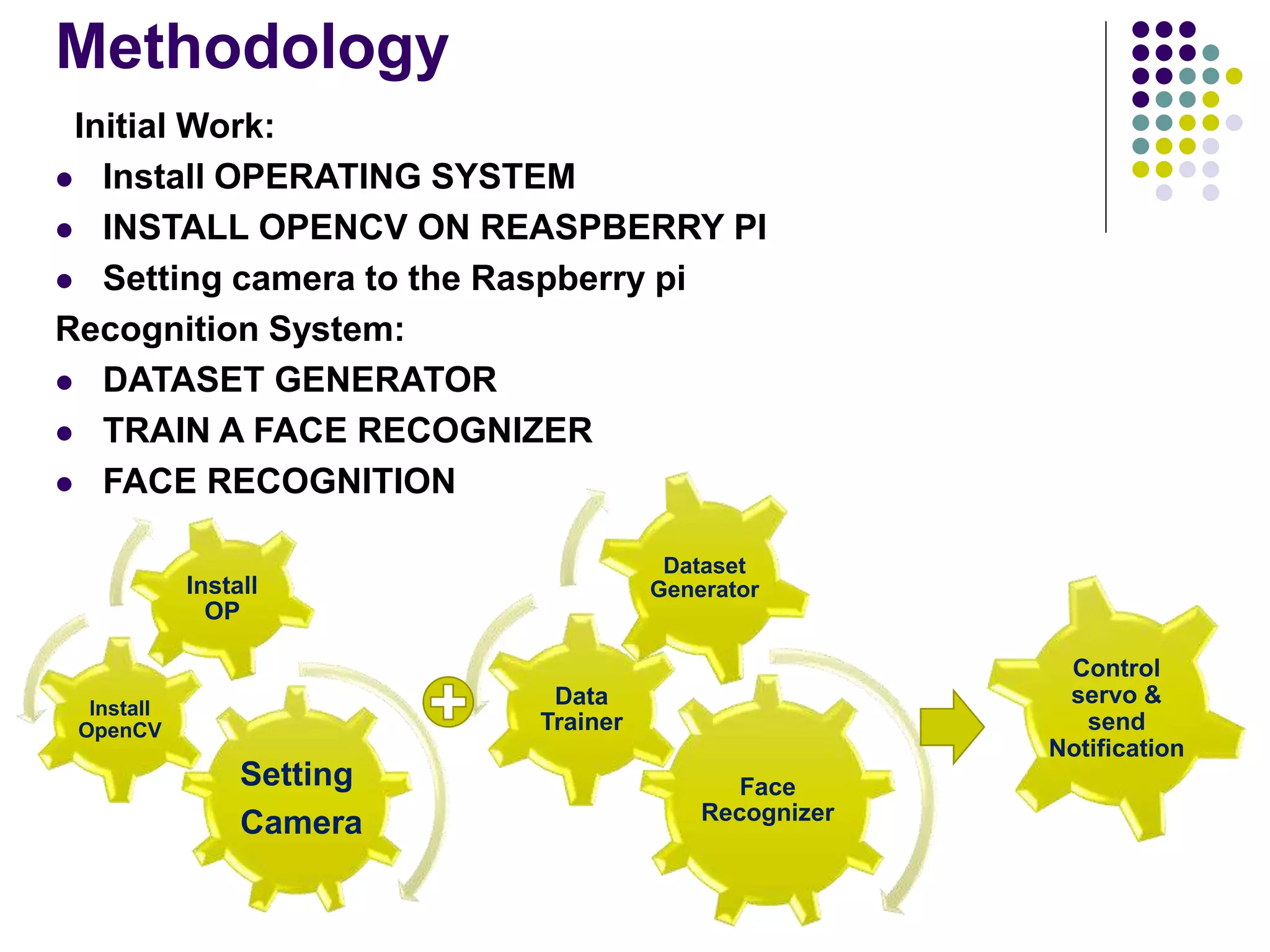 Methodology

Initial Work:

- Install OPERATING SYSTEM
- INSTALL OPENCV ON REASPBERRY PI
- Setting camera to the Raspberry pi

Recognition System:

- DATASET GENERATOR
- TRAIN A FACE RECOGNIZER
- FACE RECOGNITION

Install OP

Install OpenCV

Setting Camera

Dataset Generator

Data Trainer

Face Recognizer

Control servo & send Notification